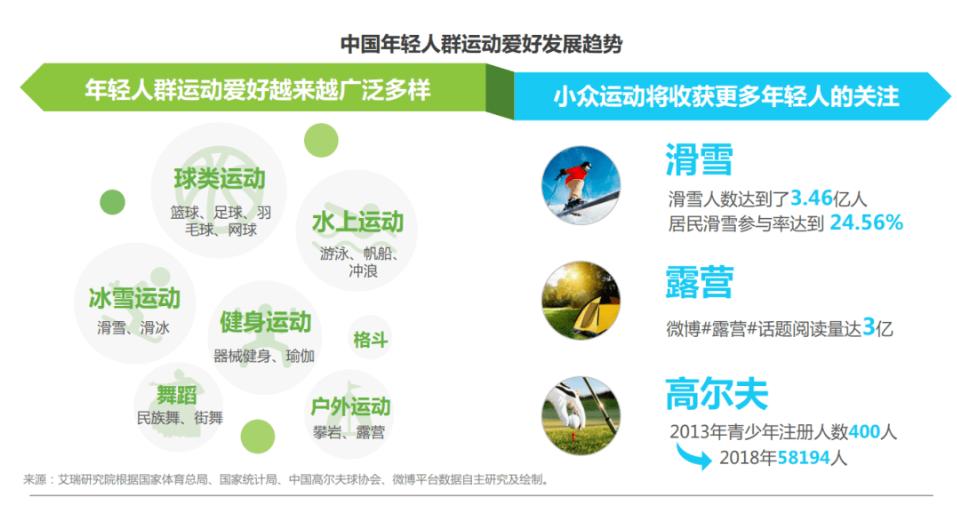 中国年轻人群运动爱好发展趋势

年轻人群运动爱好越来越广泛多样

球类运动
篮球、足球、羽毛球、网球

水上运动
游泳、帆船、冲浪

冰雪运动
滑雪、滑冰

健身运动
器械健身、瑜伽

格斗

舞蹈
民族舞、街舞

户外运动
攀岩、露营

小众运动将收获更多年轻人的关注

滑雪
滑雪人数达到了3.46亿人
居民滑雪参与率达到 24.56%

露营
微博#露营#话题阅读量达3亿

高尔夫
2013年青少年注册人数400人
2018年58194人

来源：艾瑞研究院根据国家体育总局、国家统计局、中国高尔夫球协会、微博平台数据自主研究及绘制。